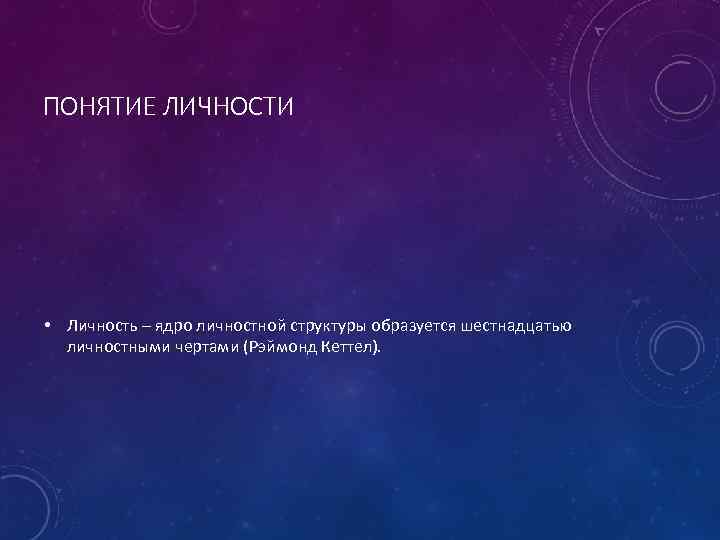 ПОНЯТИЕ ЛИЧНОСТИ

• Личность – ядро личностной структуры образуется шестнадцатью личностными чертами (Рэймонд Кеттел).